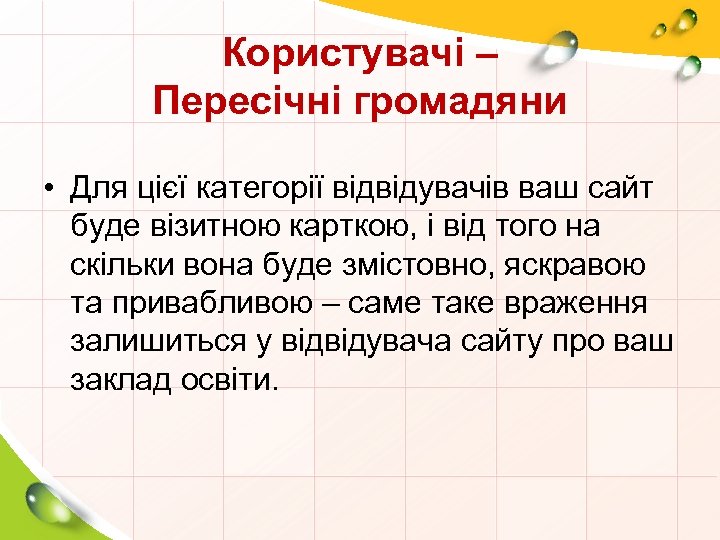 Користувачі –
Пересічні громадяни

• Для цієї категорії відвідувачів ваш сайт буде візитною карткою, і від того на скільки вона буде змістовно, яскравою та привабливою – саме таке враження залишиться у відвідувача сайту про ваш заклад освіти.